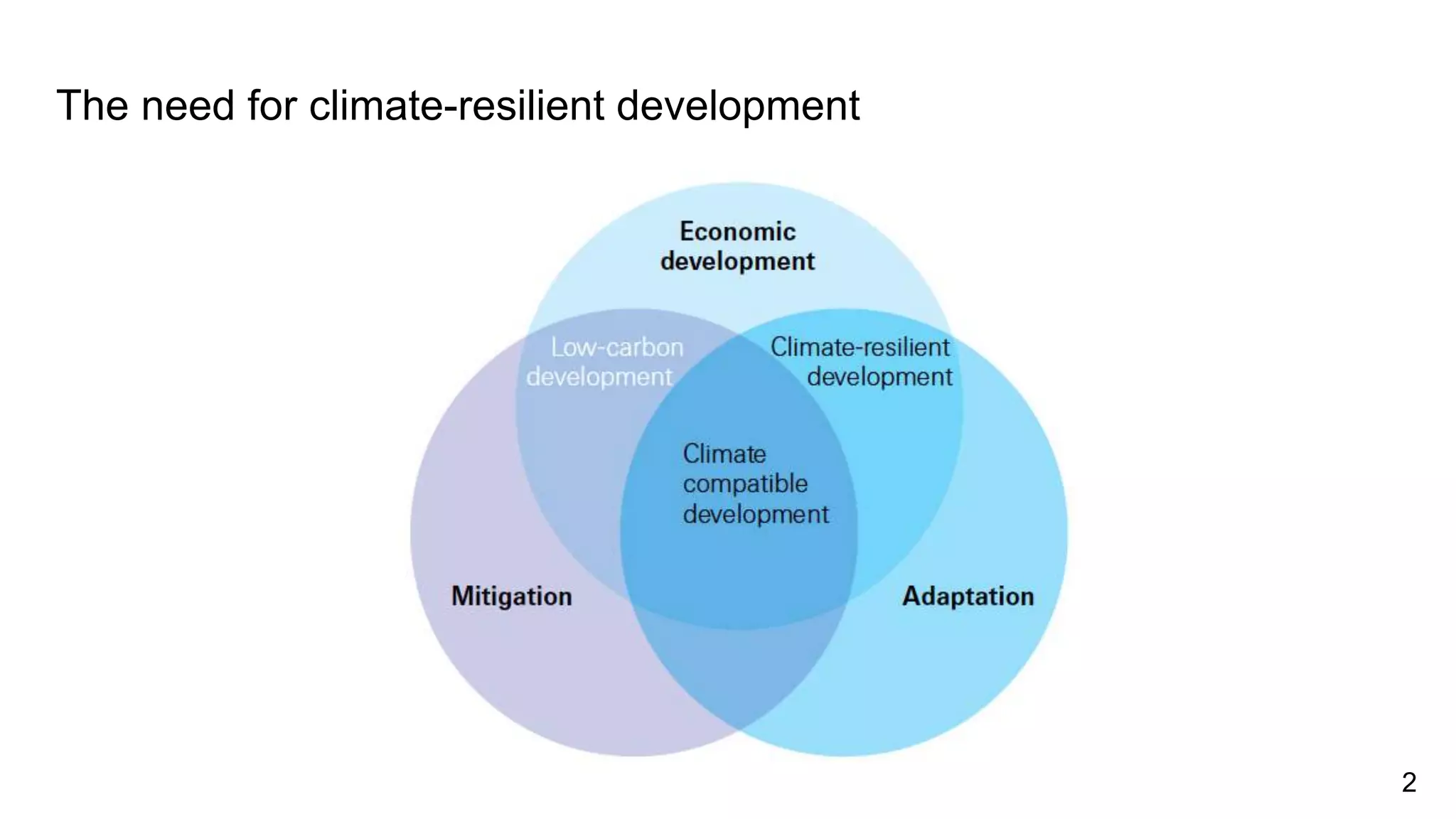 The need for climate-resilient development

Economic development

Low-carbon development

Climate-resilient development

Climate compatible development

Mitigation

Adaptation

2